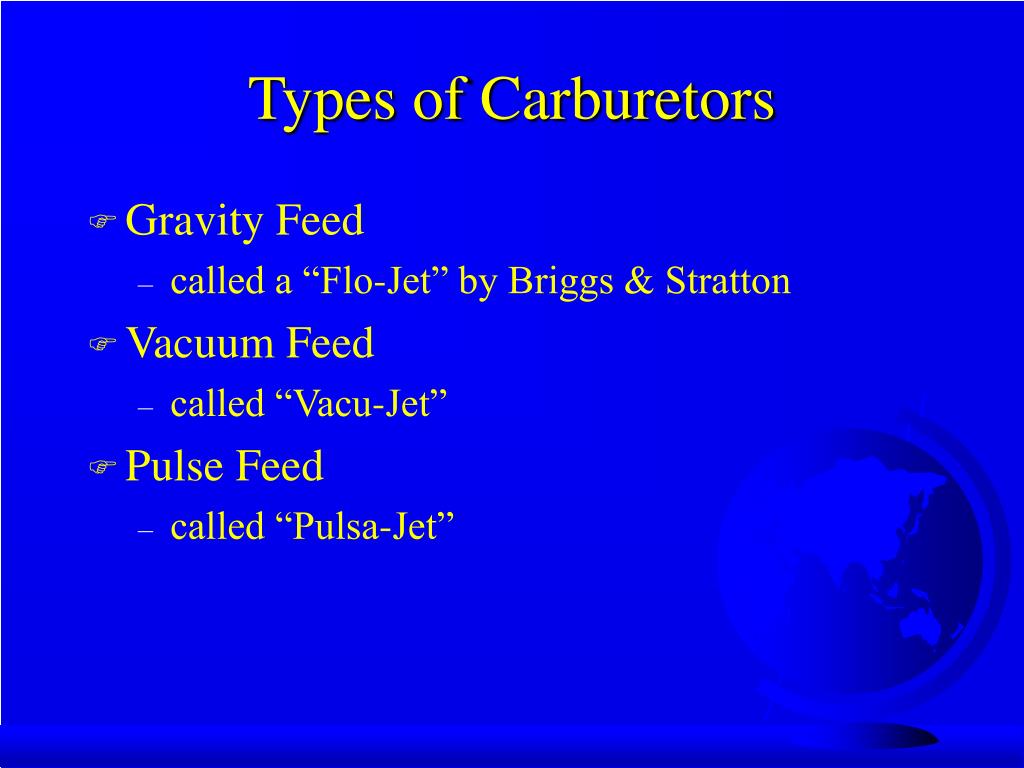 Types of Carburetors

Gravity Feed
– called a “Flo-Jet” by Briggs & Stratton

Vacuum Feed
– called “Vacu-Jet”

Pulse Feed
– called “Pulsa-Jet”